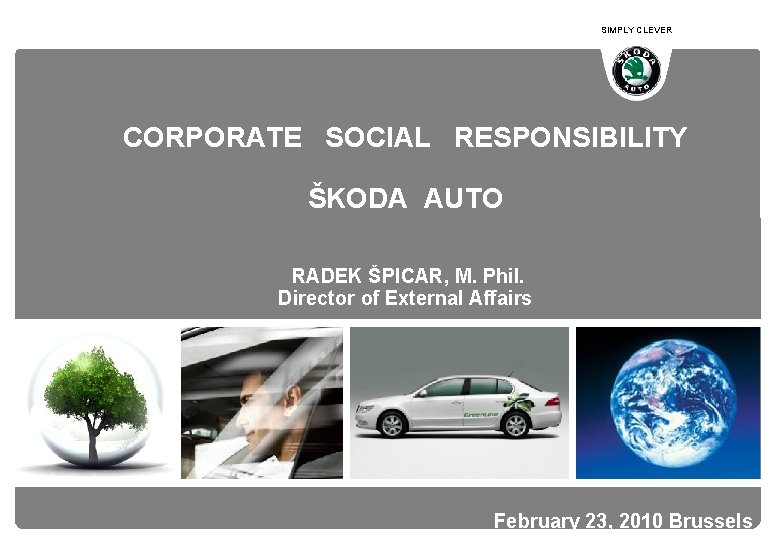 SIMPLY CLEVER

ŠKODA
AUTO

CORPORATE SOCIAL RESPONSIBILITY

ŠKODA AUTO

RADEK ŠPICAR, M. Phil.
Director of External Affairs

GreenLine

February 23, 2010 Brussels